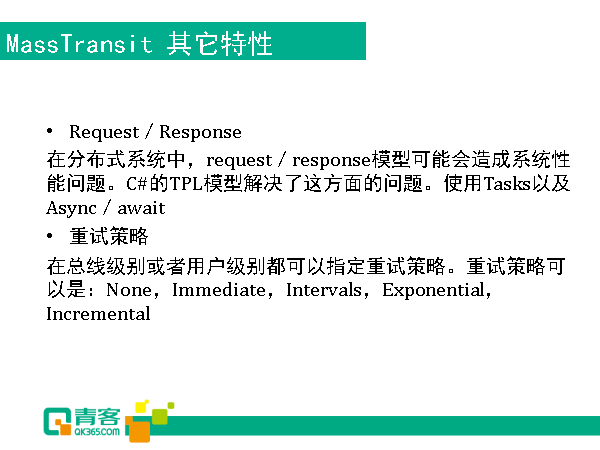 MassTransit 其它特性

• Request / Response

在分布式系统中，request / response模型可能会造成系统性能问题。C#的TPL模型解决了这方面的问题。使用Tasks以及Async / await

• 重试策略

在总线级别或者用户级别都可以指定重试策略。重试策略可以是：None，Immediate，Intervals，Exponential，Incremental

青客
QK365.COM